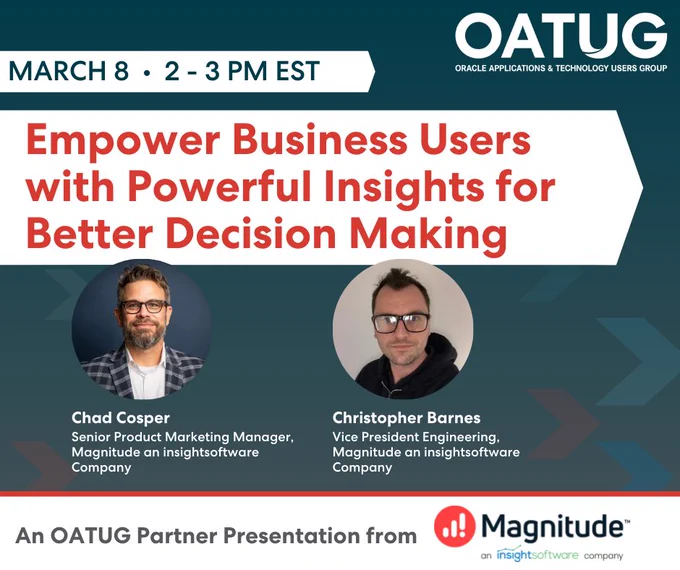 OATUG
ORACLE APPLICATIONS & TECHNOLOGY USERS GROUP

MARCH 8 • 2 - 3 PM EST

Empower Business Users with Powerful Insights for Better Decision Making

Chad Cosper
Senior Product Marketing Manager, Magnitude an insightsoftware Company

Christopher Barnes
Vice President Engineering, Magnitude an insightsoftware Company

An OATUG Partner Presentation from

Magnitude™
an insightsoftware company